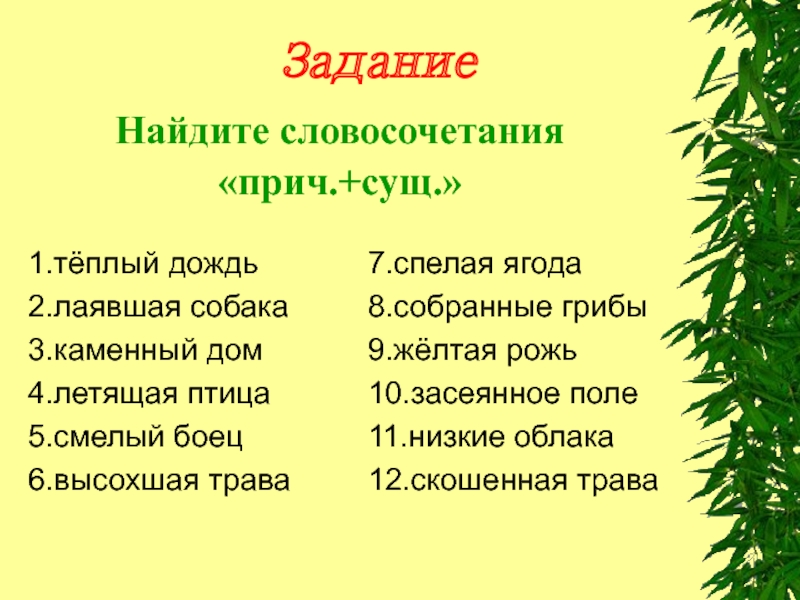 Задание

Найдите словосочетания «прич.+сущ.»

1.тёплый дождь
2.лаявшая собака
3.каменный дом
4.летящая птица
5.смелый боец
6.высохшая трава

7.спелая ягода
8.собранные грибы
9.жёлтая рожь
10.засеянное поле
11.низкие облака
12.скошенная трава